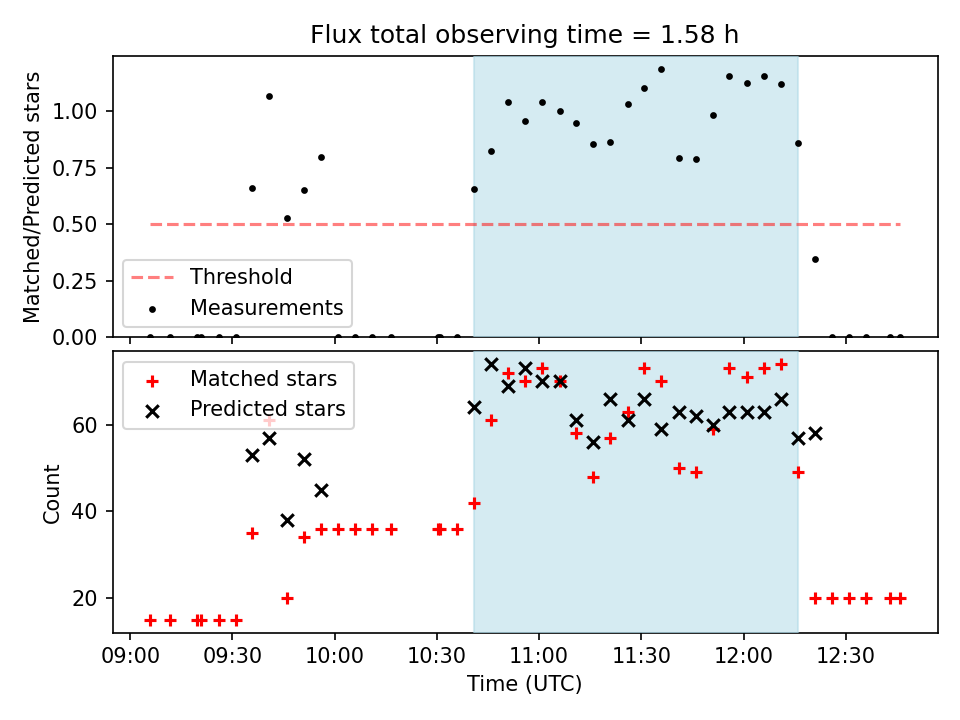 Flux total observing time = 1.58 h

Matched/Predicted stars

1.00
0.75
0.50
0.25
0.00

Threshold
Measurements

Matched stars
Predicted stars

Count

60
40
20

09:00
09:30
10:00
10:30
11:00
11:30
12:00
12:30

Time (UTC)